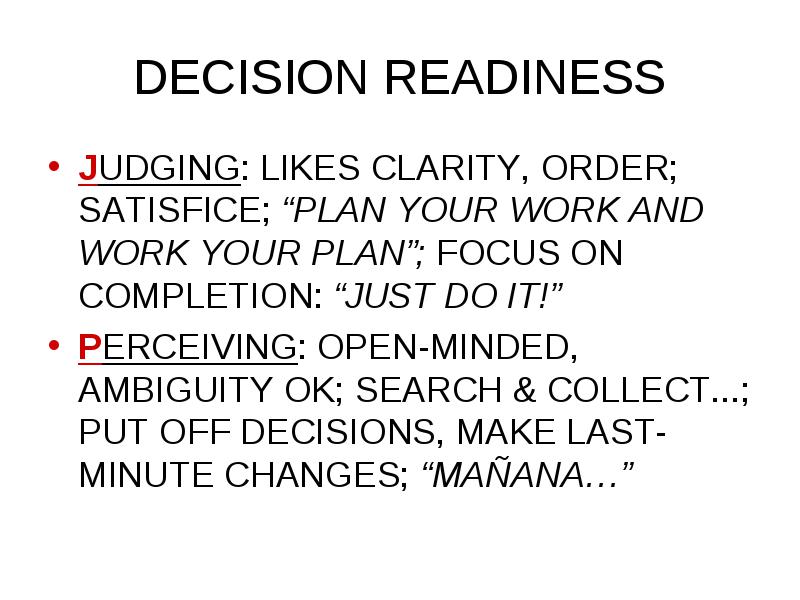 DECISION READINESS

• JUDGING: LIKES CLARITY, ORDER; SATISFICE; “PLAN YOUR WORK AND WORK YOUR PLAN”; FOCUS ON COMPLETION: “JUST DO IT!”

• PERCEIVING: OPEN-MINDED, AMBIGUITY OK; SEARCH & COLLECT...; PUT OFF DECISIONS, MAKE LAST-MINUTE CHANGES; “MAÑANA…”